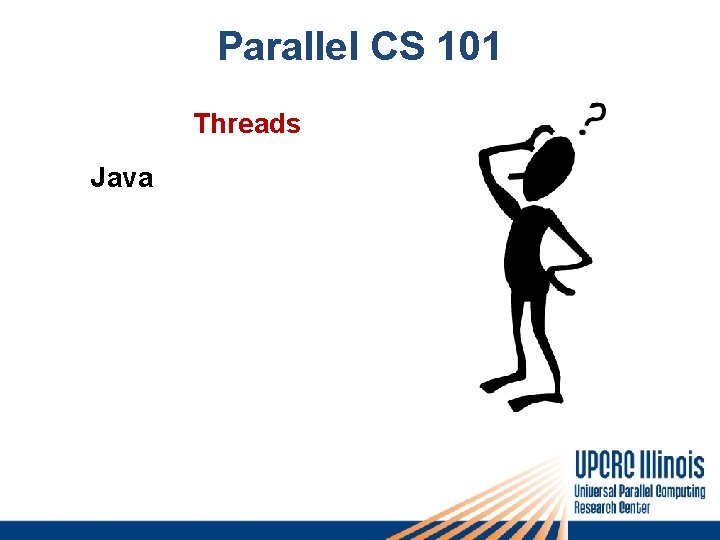 Parallel CS 101

Threads

Java

?

UPCRC Illinois
Universal Parallel Computing Research Center